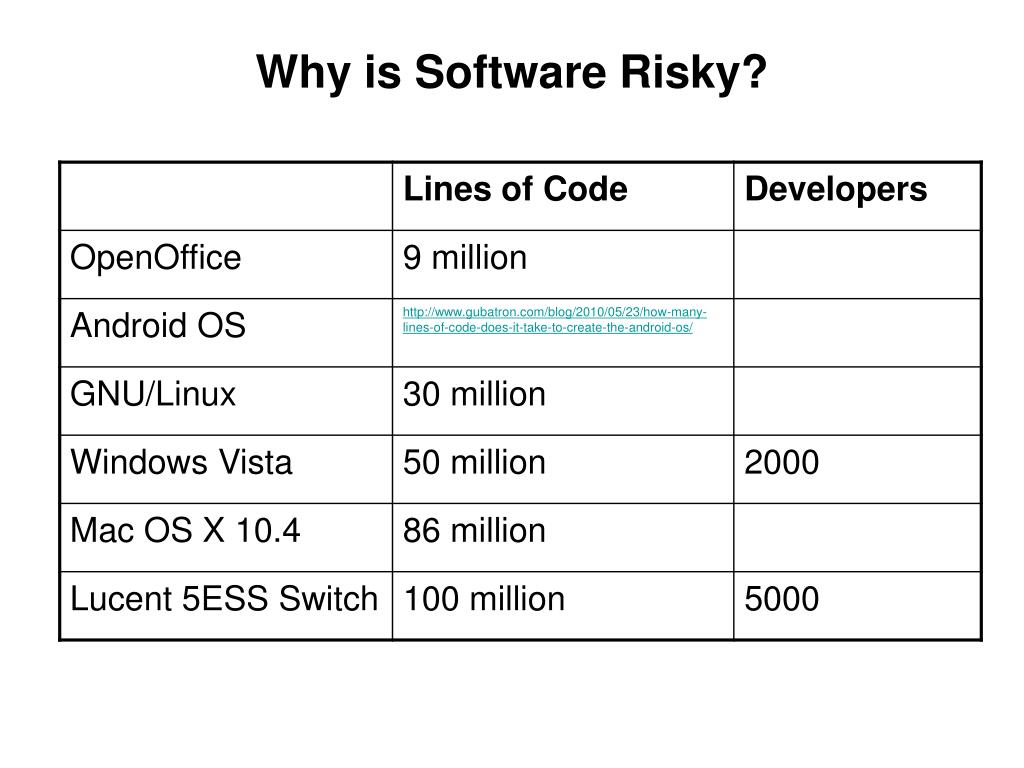 Why is Software Risky?

| | Lines of Code | Developers |
|---|---|---|
| OpenOffice | 9 million | |
| Android OS | http://www.gubatron.com/blog/2010/05/23/how-many-lines-of-code-does-it-take-to-create-the-android-os/ | |
| GNU/Linux | 30 million | |
| Windows Vista | 50 million | 2000 |
| Mac OS X 10.4 | 86 million | |
| Lucent 5ESS Switch | 100 million | 5000 |